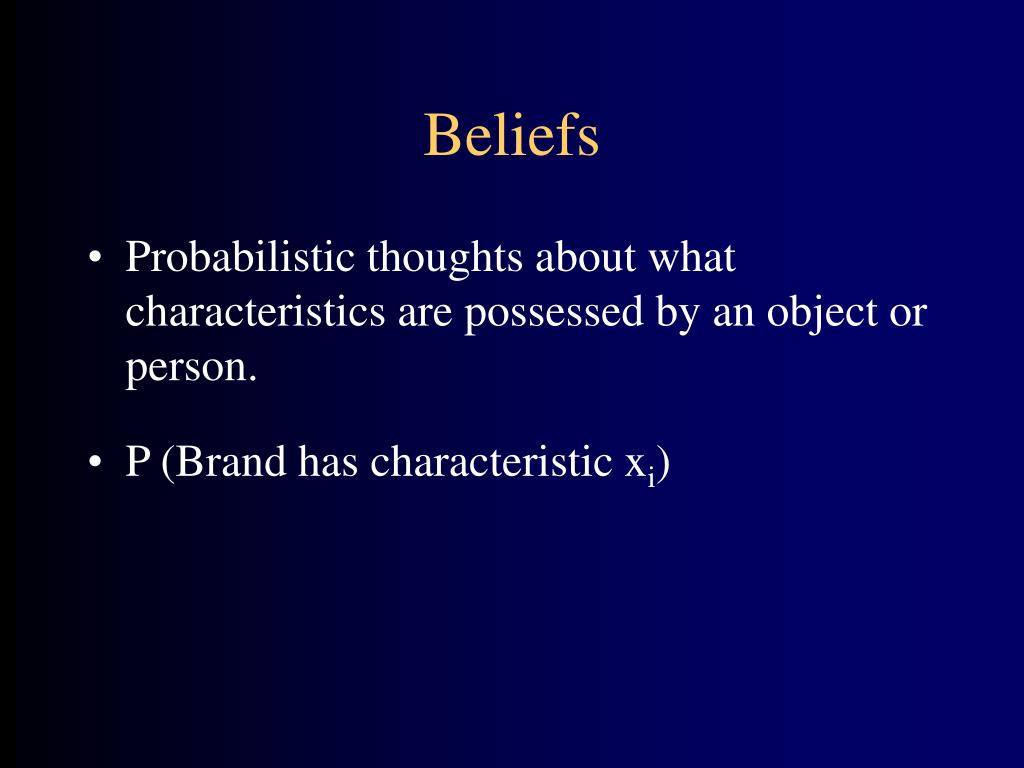 Beliefs

• Probabilistic thoughts about what characteristics are possessed by an object or person.

• P (Brand has characteristic $x_i$)